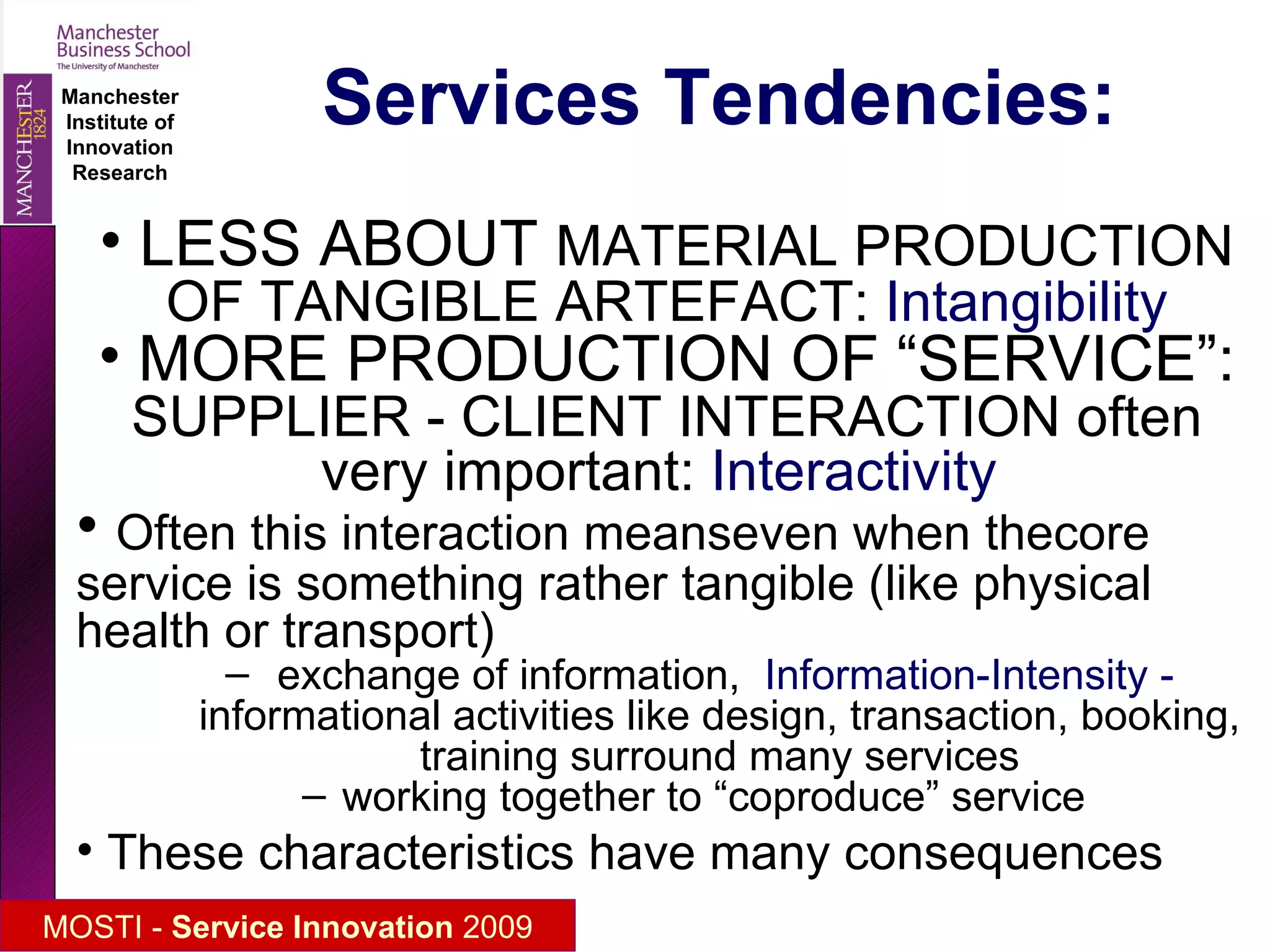 Manchester Business School
The University of Manchester

MANCHESTER 1824

Manchester Institute of Innovation Research

Services Tendencies:

• LESS ABOUT MATERIAL PRODUCTION OF TANGIBLE ARTEFACT: Intangibility

• MORE PRODUCTION OF “SERVICE”: SUPPLIER - CLIENT INTERACTION often very important: Interactivity

• Often this interaction meanseven when thecore service is something rather tangible (like physical health or transport)

– exchange of information, Information-Intensity - informational activities like design, transaction, booking, training surround many services

– working together to “coproduce” service

• These characteristics have many consequences

MOSTI - Service Innovation 2009